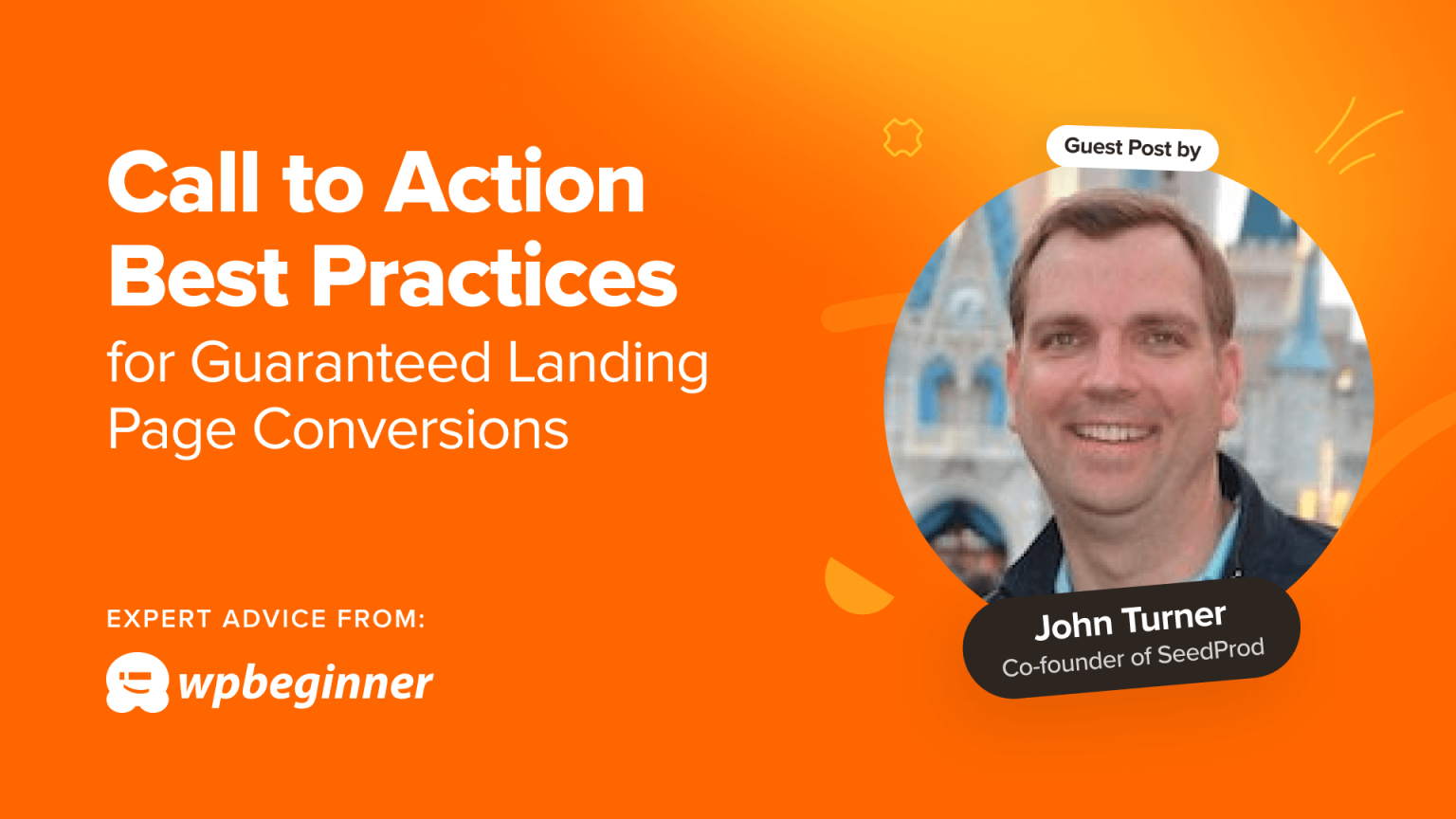 Call to Action Best Practices
for Guaranteed Landing Page Conversions

EXPERT ADVICE FROM:

wpbeginner

Guest Post by

John Turner
Co-founder of SeedProd